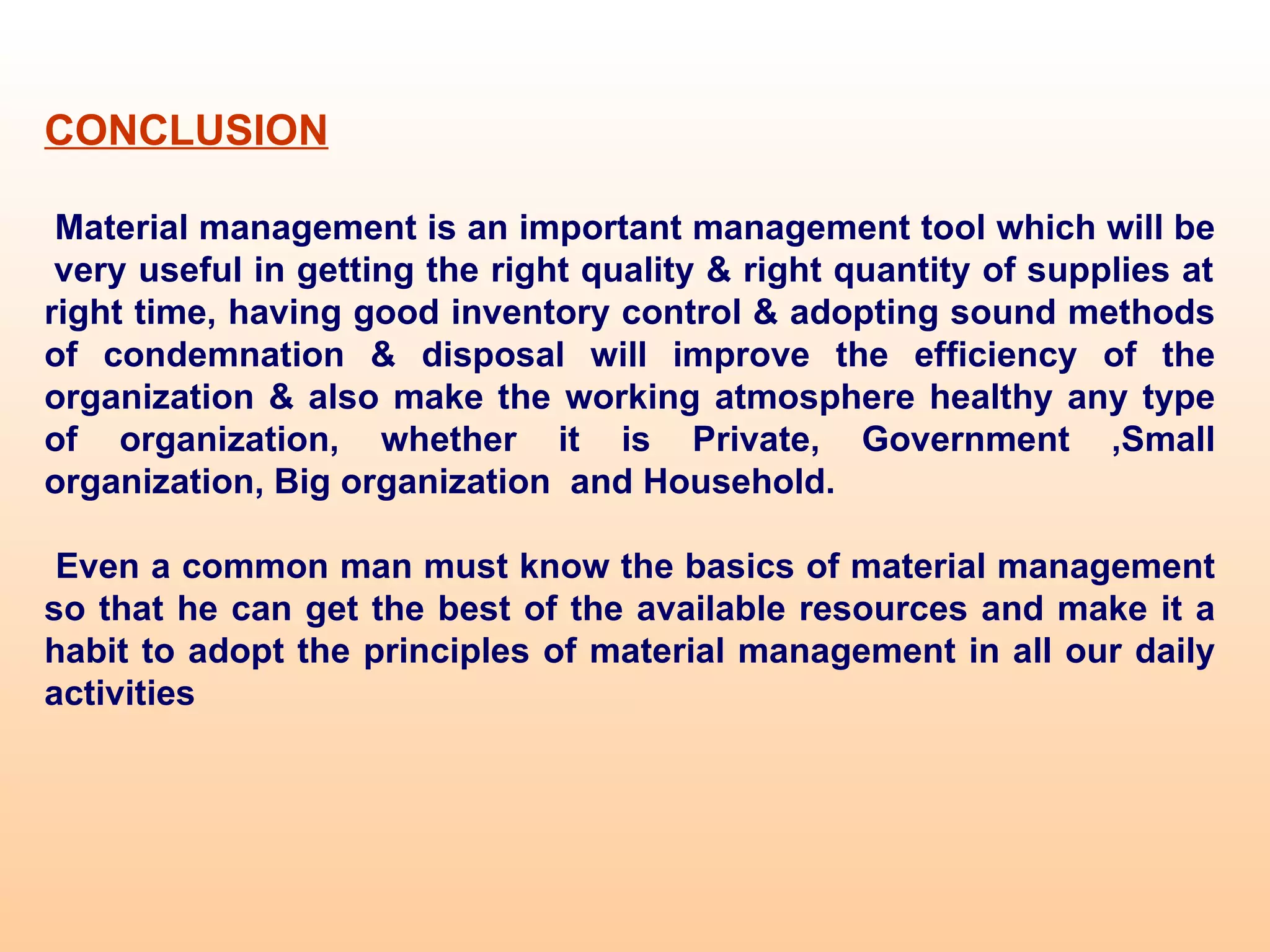 CONCLUSION

Material management is an important management tool which will be very useful in getting the right quality & right quantity of supplies at right time, having good inventory control & adopting sound methods of condemnation & disposal will improve the efficiency of the organization & also make the working atmosphere healthy any type of organization, whether it is Private, Government ,Small organization, Big organization and Household.

Even a common man must know the basics of material management so that he can get the best of the available resources and make it a habit to adopt the principles of material management in all our daily activities